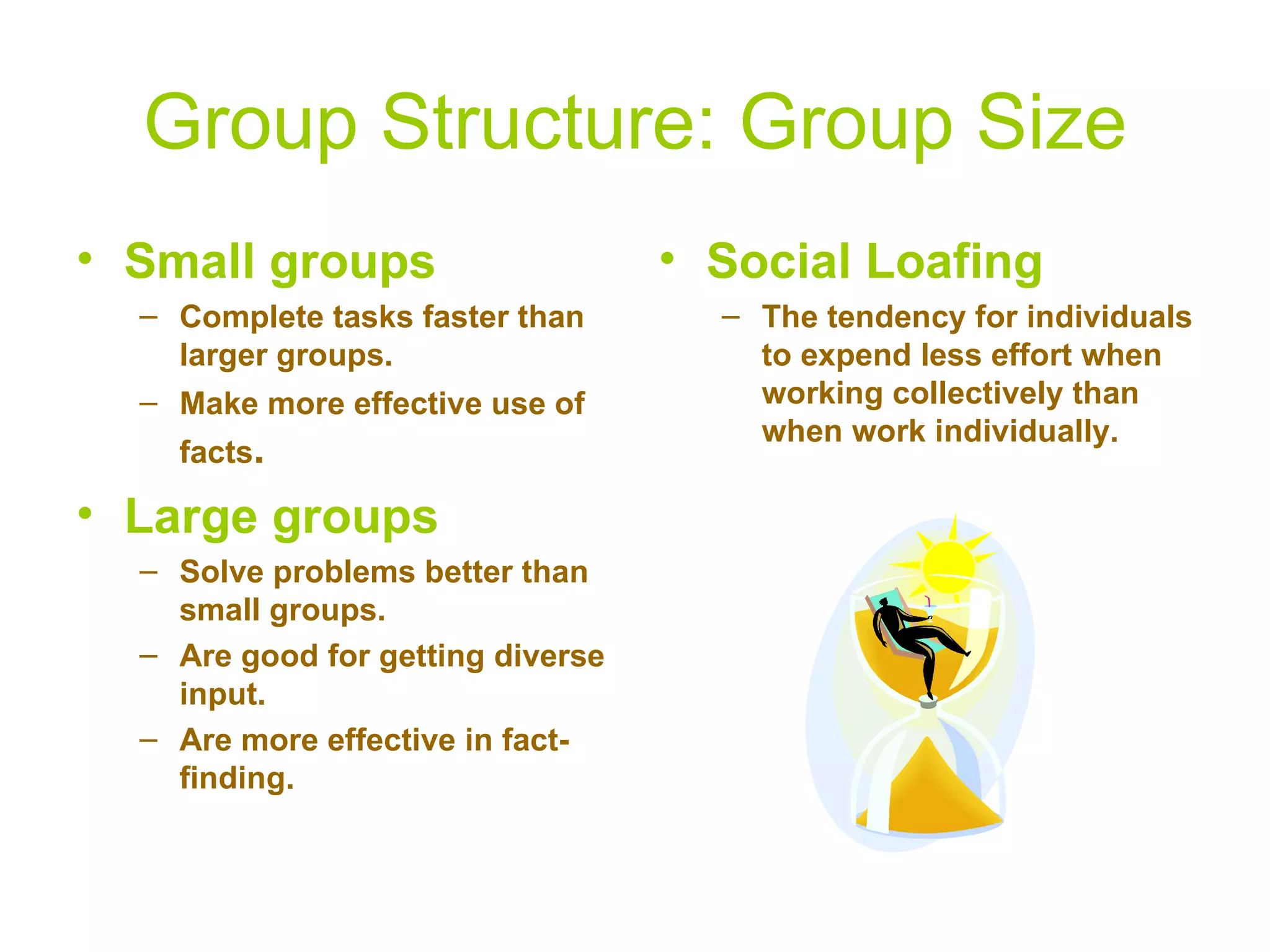 Group Structure: Group Size

• Small groups
– Complete tasks faster than larger groups.
– Make more effective use of facts.

• Large groups
– Solve problems better than small groups.
– Are good for getting diverse input.
– Are more effective in fact-finding.

• Social Loafing
– The tendency for individuals to expend less effort when working collectively than when work individually.